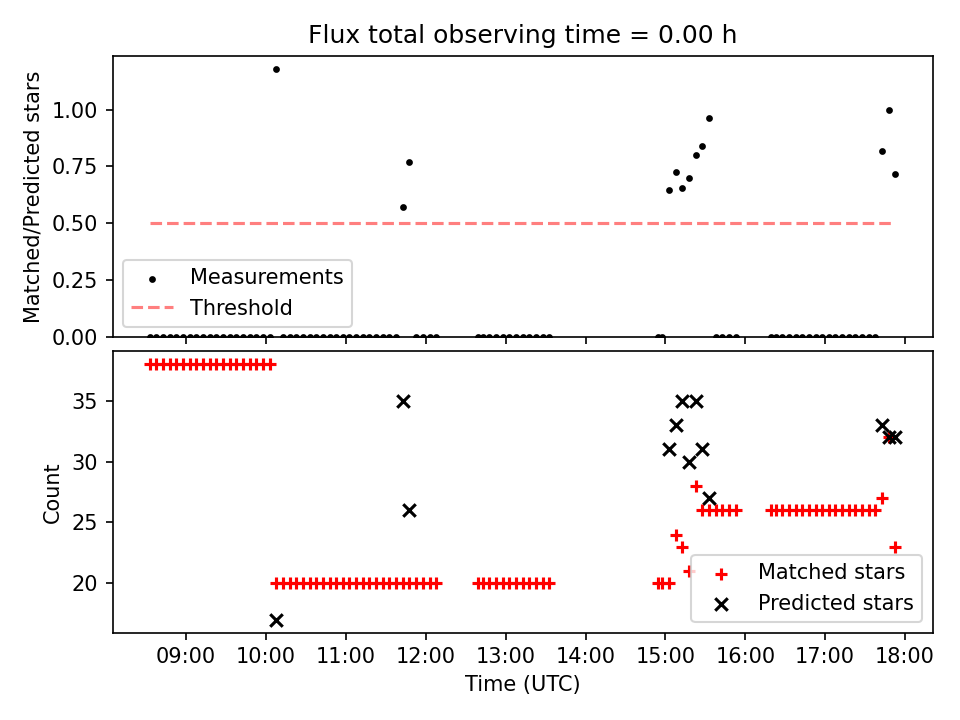 Flux total observing time = 0.00 h

Matched/Predicted stars

1.00
0.75
0.50
0.25
0.00

Measurements
Threshold

Count

35
30
25
20

Matched stars
Predicted stars

09:00
10:00
11:00
12:00
13:00
14:00
15:00
16:00
17:00
18:00

Time (UTC)